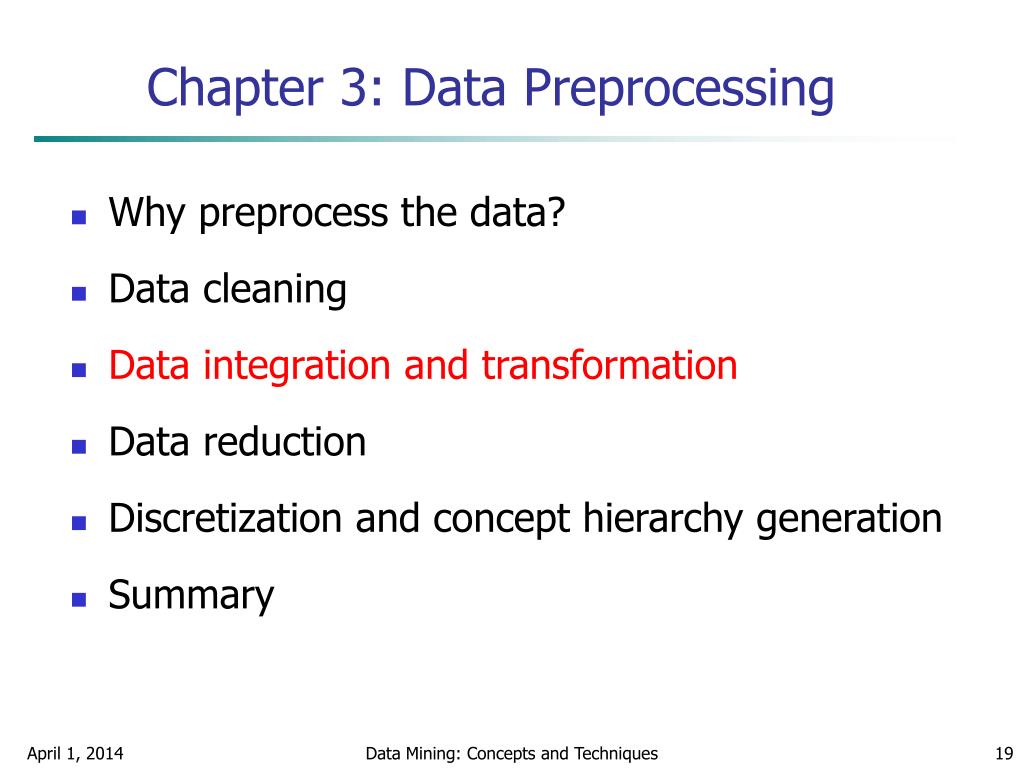 Chapter 3: Data Preprocessing

- Why preprocess the data?
- Data cleaning
- Data integration and transformation
- Data reduction
- Discretization and concept hierarchy generation
- Summary

April 1, 2014 Data Mining: Concepts and Techniques 19